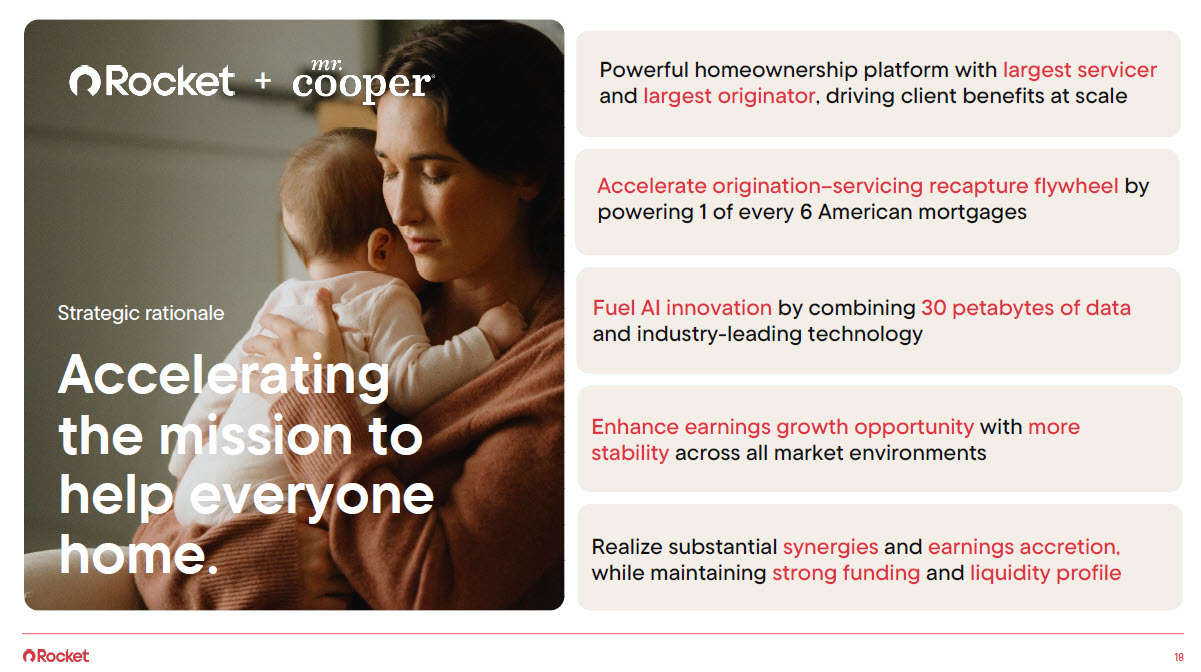 Rocket + mr. cooper

Strategic rationale

Accelerating the mission to help everyone home.

Powerful homeownership platform with largest servicer and largest originator, driving client benefits at scale

Accelerate origination–servicing recapture flywheel by powering 1 of every 6 American mortgages

Fuel AI innovation by combining 30 petabytes of data and industry-leading technology

Enhance earnings growth opportunity with more stability across all market environments

Realize substantial synergies and earnings accretion, while maintaining strong funding and liquidity profile

Rocket

18